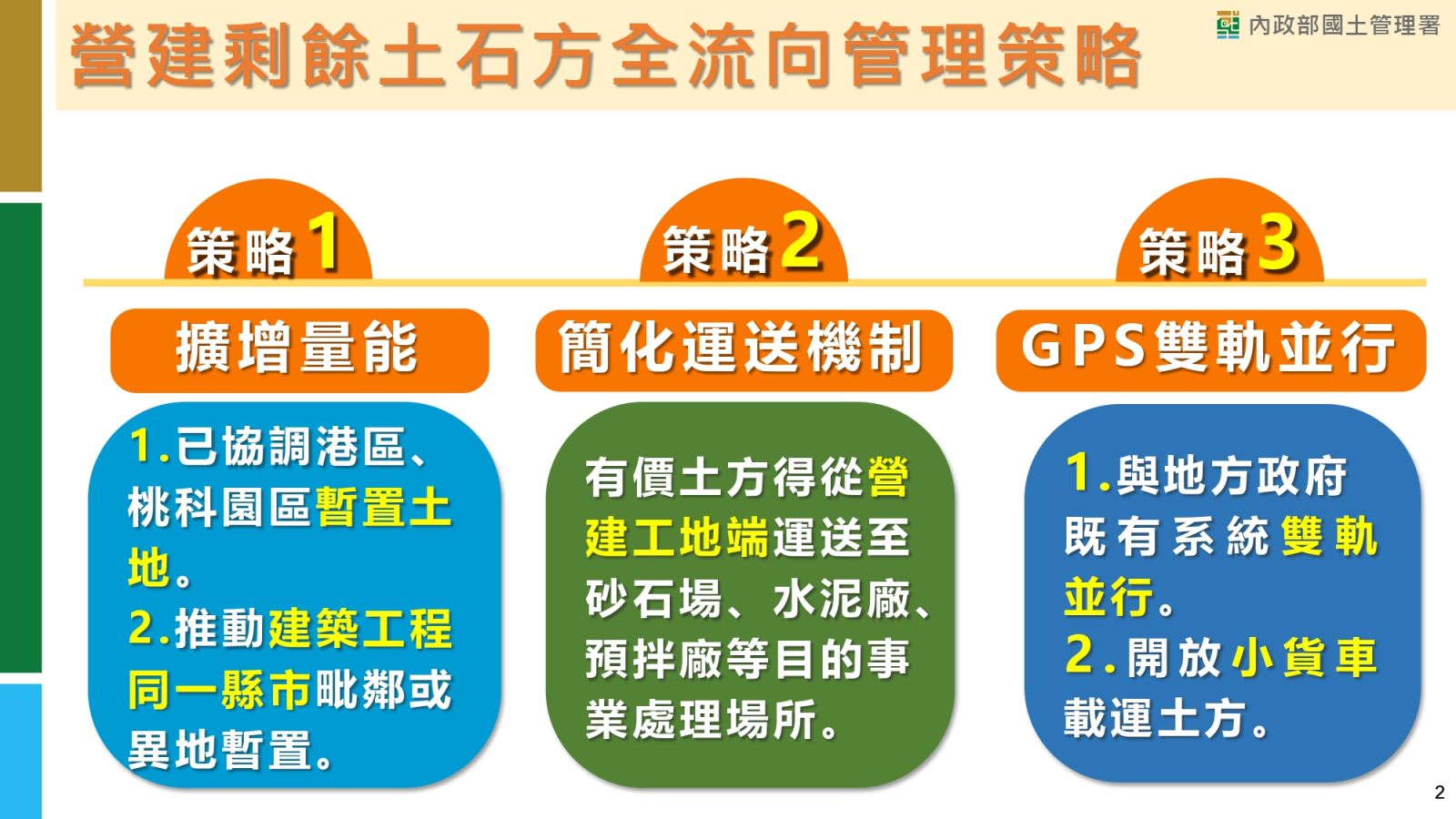 營建剩餘土石方全流向管理策略

內政部國土管理署

策略1

擴增量能

1.已協調港區、桃科園區暫置土地。
2.推動建築工程同一縣市毗鄰或異地暫置。

策略2

簡化運送機制

有價土方得從營建工地端運送至砂石場、水泥廠、預拌廠等目的事業處理場所。

策略3

GPS雙軌並行

1.與地方政府既有系統雙軌並行。
2.開放小貨車載運土方。

2